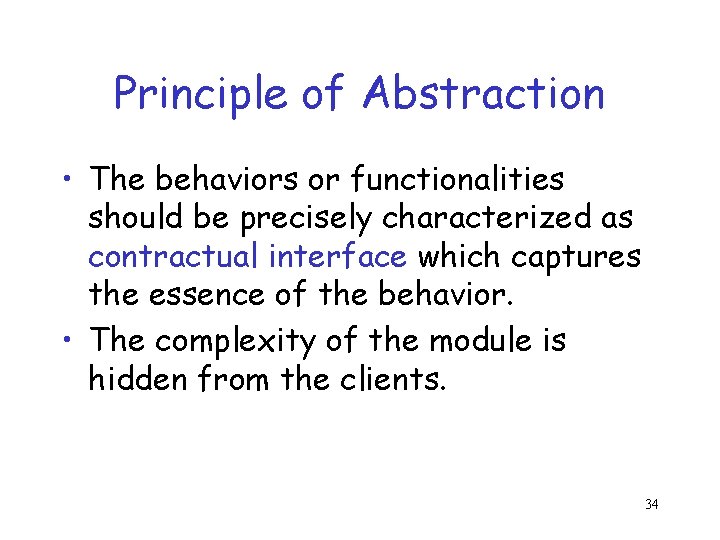 Principle of Abstraction

• The behaviors or functionalities should be precisely characterized as contractual interface which captures the essence of the behavior.
• The complexity of the module is hidden from the clients.

34